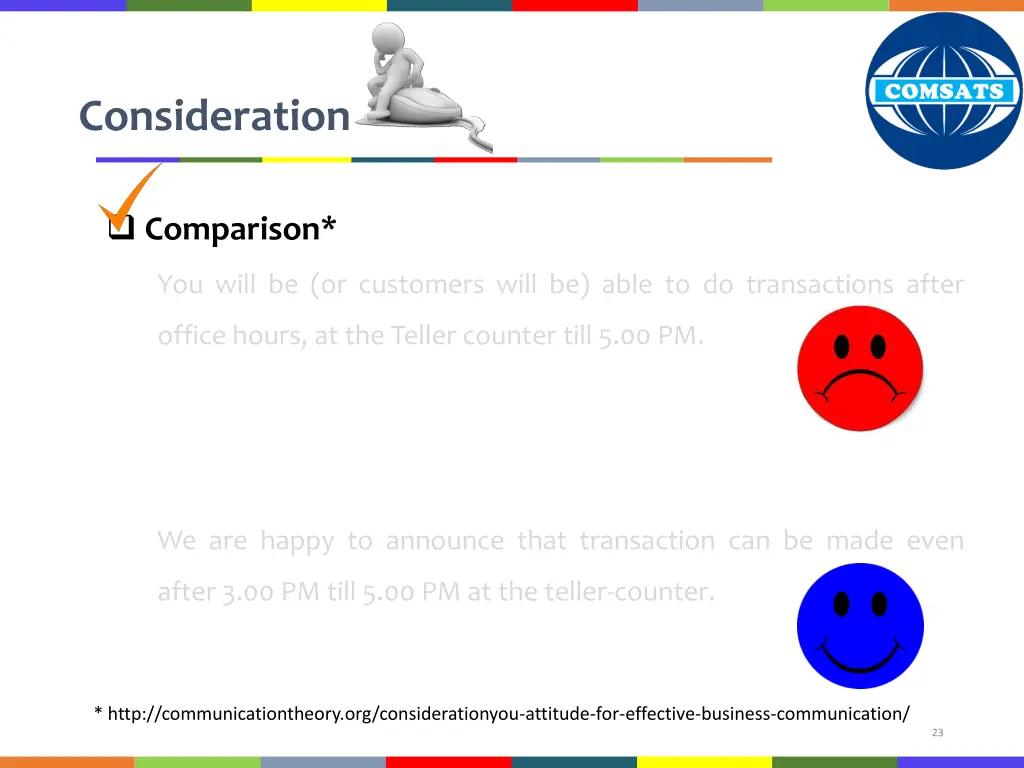 Consideration

COMSATS

Comparison*

You will be (or customers will be) able to do transactions after office hours, at the Teller counter till 5.00 PM.

We are happy to announce that transaction can be made even after 3.00 PM till 5.00 PM at the teller-counter.

* http://communicationtheory.org/considerationyou-attitude-for-effective-business-communication/

23